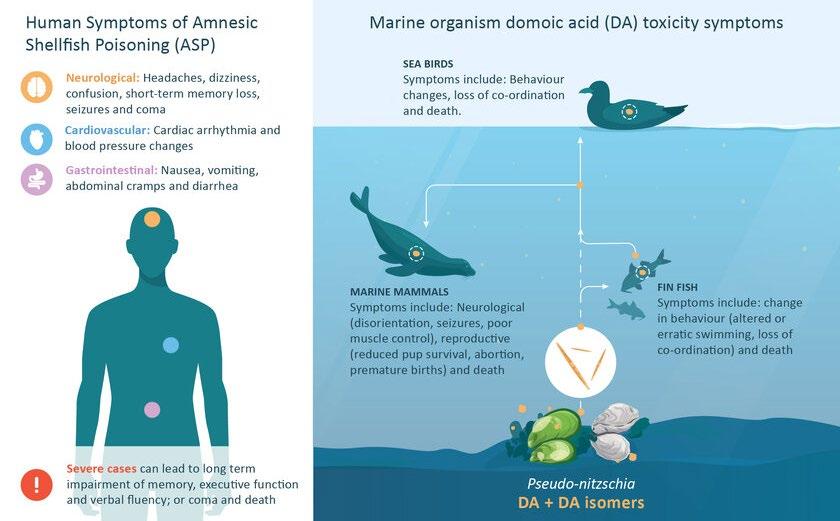 Human Symptoms of Amnesic Shellfish Poisoning (ASP)

Neurological: Headaches, dizziness, confusion, short-term memory loss, seizures and coma

Cardiovascular: Cardiac arrhythmia and blood pressure changes

Gastrointestinal: Nausea, vomiting, abdominal cramps and diarrhea

Severe cases can lead to long term impairment of memory, executive function and verbal fluency; or coma and death

Marine organism domoic acid (DA) toxicity symptoms

SEA BIRDS
Symptoms include: Behaviour changes, loss of co-ordination and death.

MARINE MAMMALS
Symptoms include: Neurological (disorientation, seizures, poor muscle control), reproductive (reduced pup survival, abortion, premature births) and death

FIN FISH
Symptoms include: change in behaviour (altered or erratic swimming, loss of co-ordination) and death

Pseudo-nitzschia
DA + DA isomers